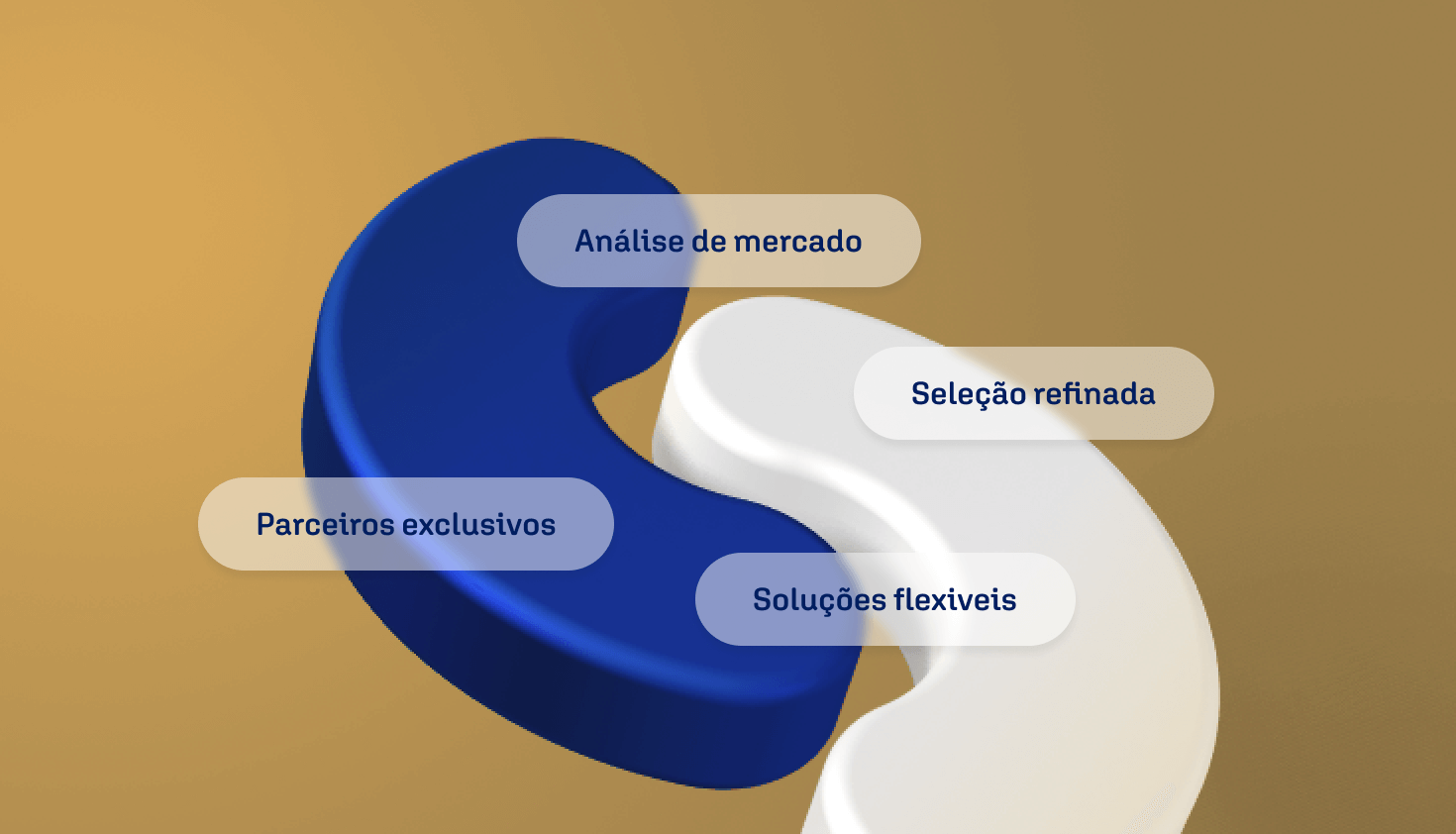 Análise de mercado

Seleção refinada

Parceiros exclusivos

Soluções flexiveis